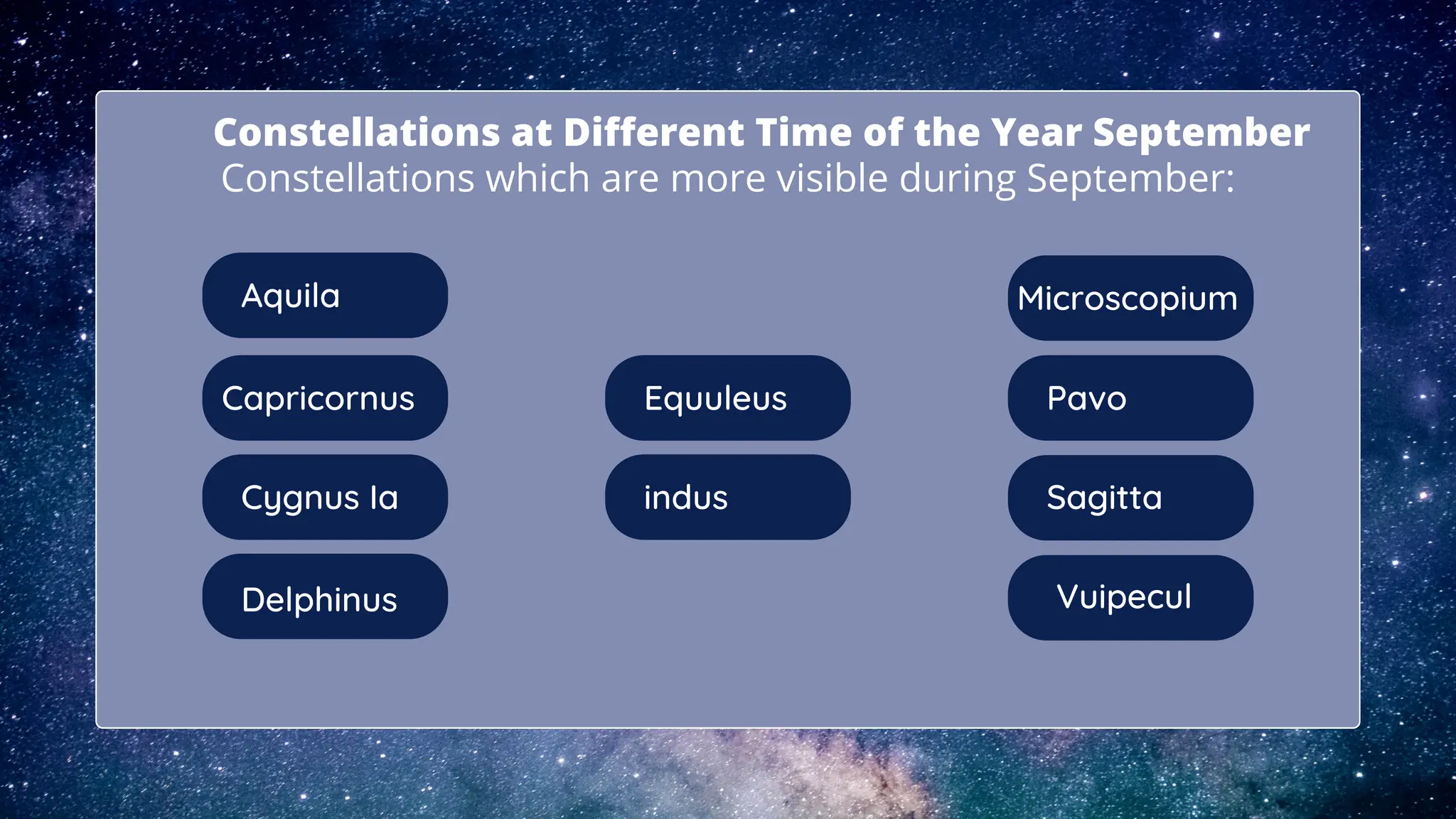 Constellations at Different Time of the Year September
Constellations which are more visible during September:

Aquila

Capricornus

Cygnus la

Delphinus

Equuleus

indus

Microscopium

Pavo

Sagitta

Vuipecul